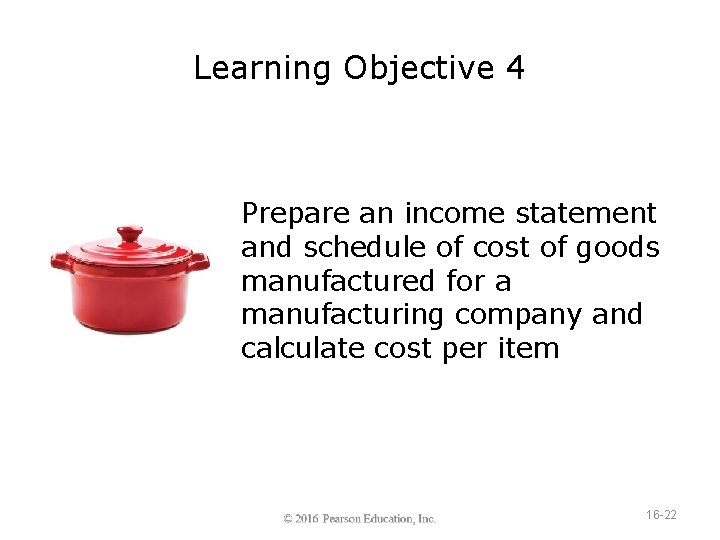 Learning Objective 4

Prepare an income statement and schedule of cost of goods manufactured for a manufacturing company and calculate cost per item

© 2016 Pearson Education, Inc.

16-22